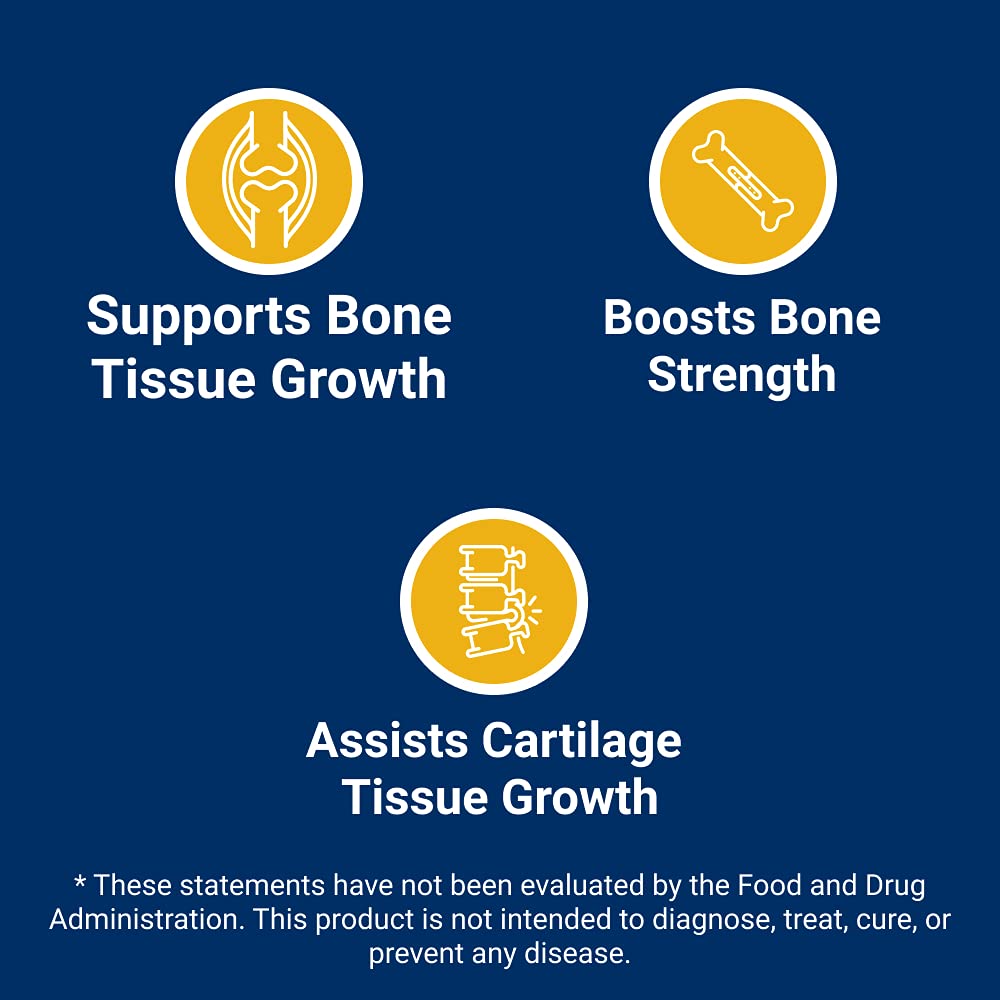 Supports Bone Tissue Growth

Boosts Bone Strength

Assists Cartilage Tissue Growth

* These statements have not been evaluated by the Food and Drug Administration. This product is not intended to diagnose, treat, cure, or prevent any disease.